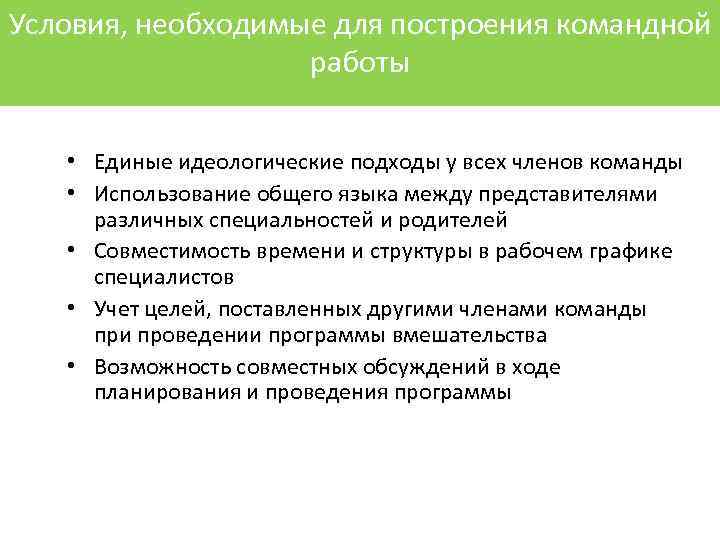 Условия, необходимые для построения командной работы

• Единые идеологические подходы у всех членов команды
• Использование общего языка между представителями различных специальностей и родителей
• Совместимость времени и структуры в рабочем графике специалистов
• Учет целей, поставленных другими членами команды при проведении программы вмешательства
• Возможность совместных обсуждений в ходе планирования и проведения программы